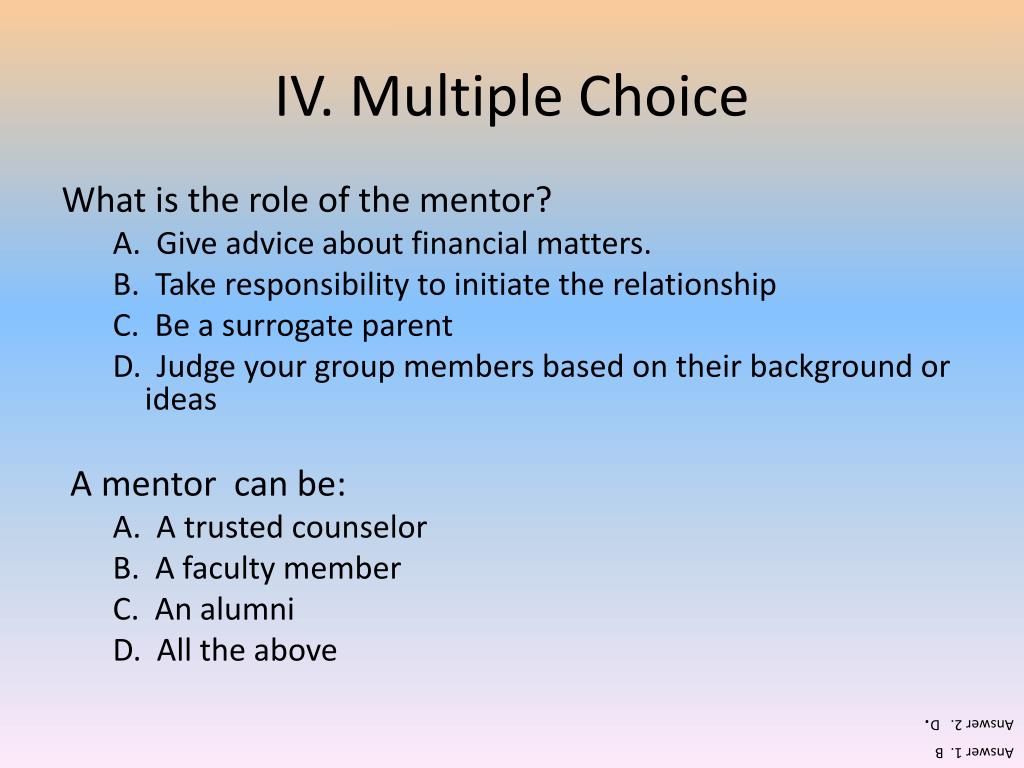 IV. Multiple Choice

What is the role of the mentor?
A. Give advice about financial matters.
B. Take responsibility to initiate the relationship
C. Be a surrogate parent
D. Judge your group members based on their background or ideas

A mentor can be:
A. A trusted counselor
B. A faculty member
C. An alumni
D. All the above

Answer 1. B
Answer 2. D.